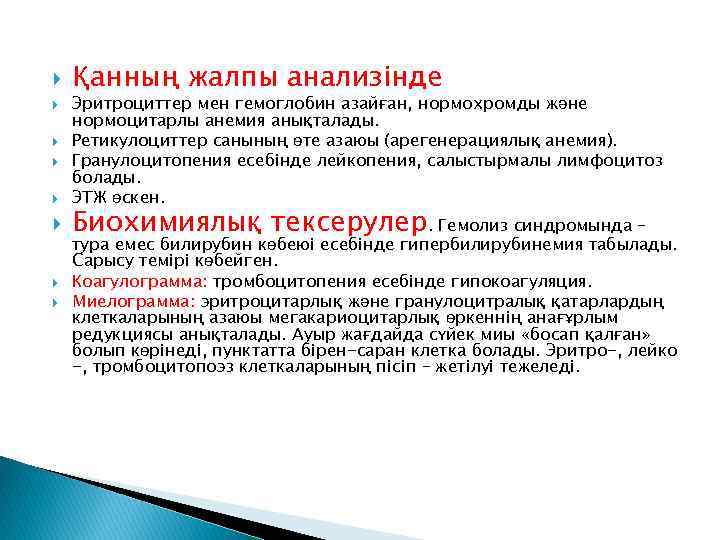 Қанның жалпы анализінде

Эритроциттер мен гемоглобин азайған, нормохромды және нормоцитарлы анемия анықталады.

Ретикулоциттер санының өте азаюы (арегенерациялық анемия).

Гранулоцитопения есебінде лейкопения, салыстырмалы лимфоцитоз болады.

ЭТЖ өскен.

Биохимиялық тексерулер. Гемолиз синдромында – тура емес билирубин көбеюі есебінде гипербилирубинемия табылады. Сарысу темірі көбейген.

Коагулограмма: тромбоцитопения есебінде гипокоагуляция.

Миелограмма: эритроцитарлық және гранулоцитралық қатарлардың клеткаларының азаюы мегакариоцитарлық өркеннің анағұрлым редукциясы анықталады. Ауыр жағдайда сүйек миы «босап қалған» болып көрінеді, пунктатта бірен-саран клетка болады. Эритро-, лейко -, тромбоцитопоэз клеткаларының пісіп – жетілуі тежеледі.